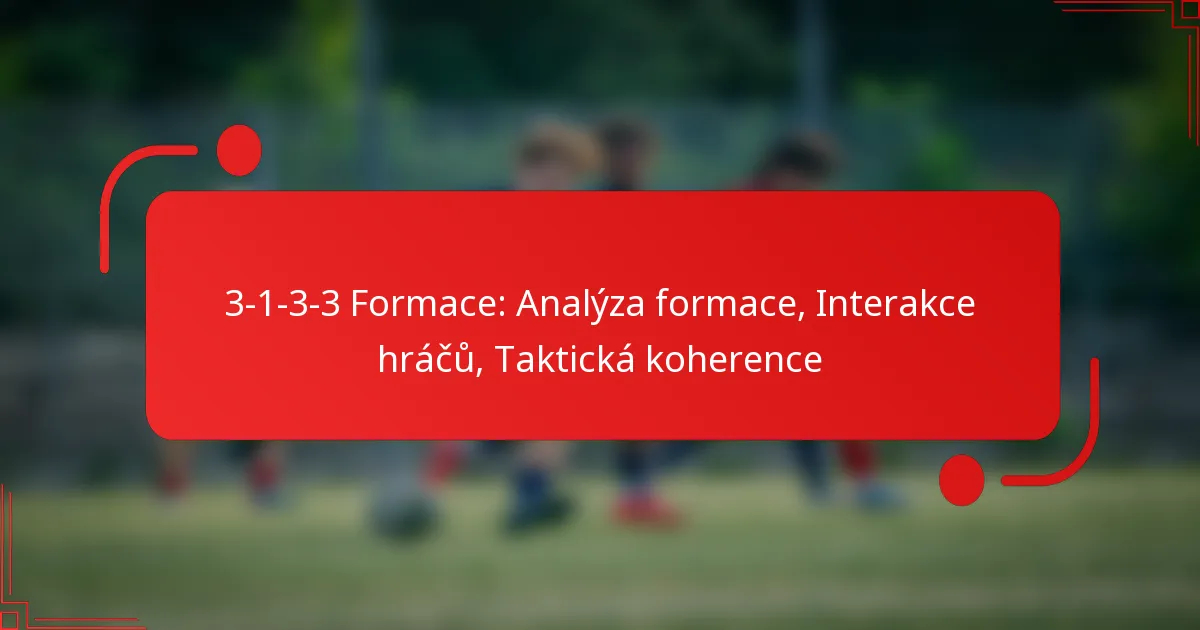 3-1-3-3 Formace: Analýza formace, Interakce hráčů, Taktická koherence